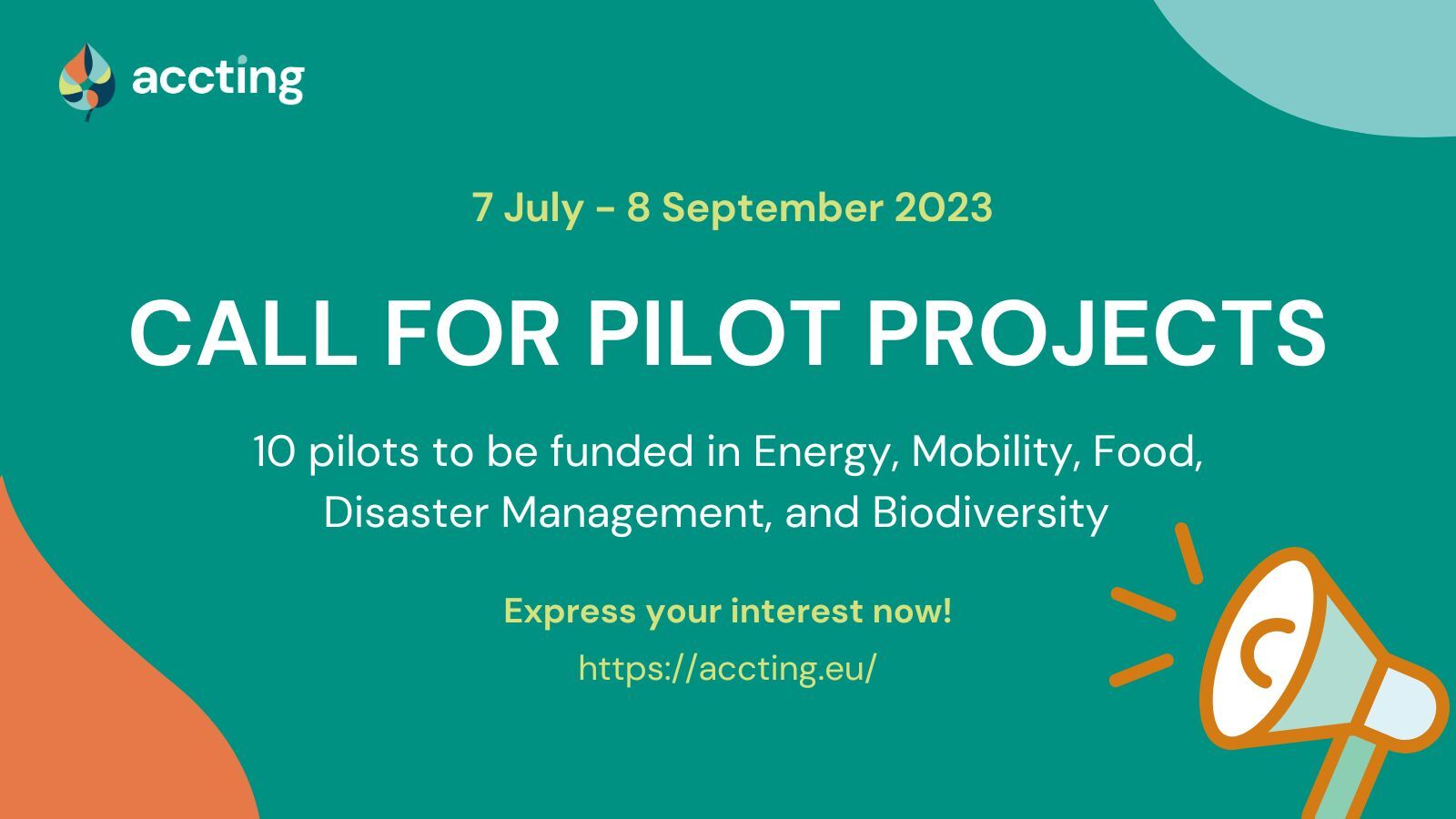 accting

7 July - 8 September 2023

CALL FOR PILOT PROJECTS

10 pilots to be funded in Energy, Mobility, Food, Disaster Management, and Biodiversity

Express your interest now!

https://accting.eu/